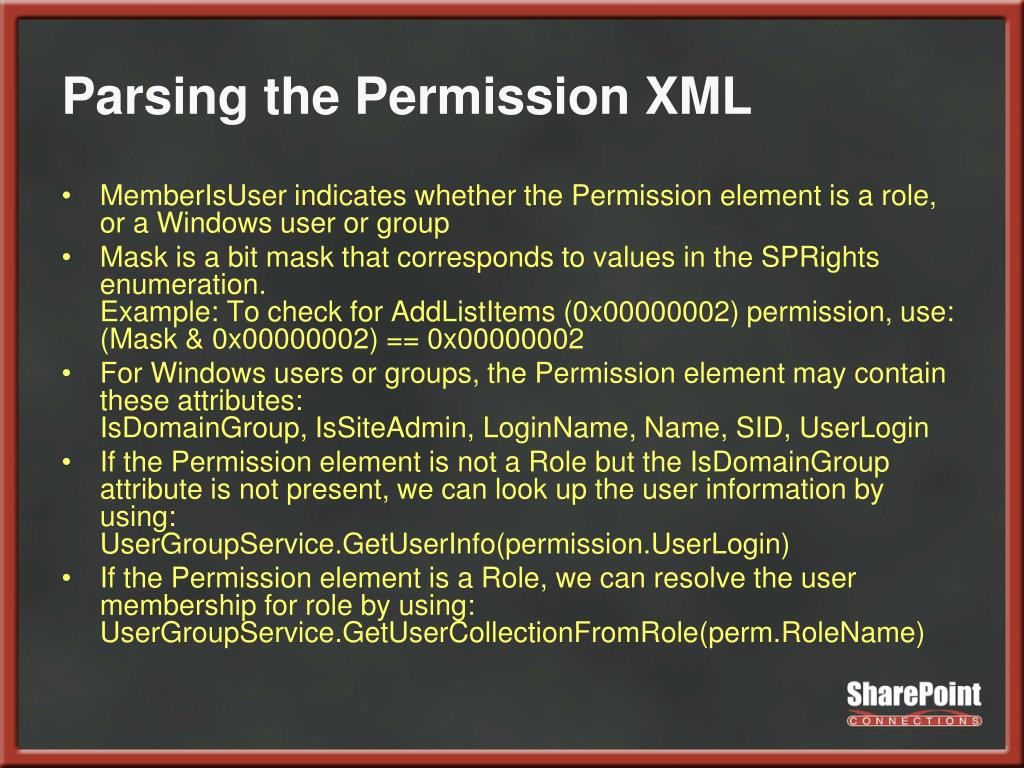 Parsing the Permission XML

• MemberIsUser indicates whether the Permission element is a role, or a Windows user or group
• Mask is a bit mask that corresponds to values in the SPRights enumeration.
Example: To check for AddListItems (0x00000002) permission, use: (Mask & 0x00000002) == 0x00000002
• For Windows users or groups, the Permission element may contain these attributes:
IsDomainGroup, IsSiteAdmin, LoginName, Name, SID, UserLogin
• If the Permission element is not a Role but the IsDomainGroup attribute is not present, we can look up the user information by using:
UserGroupService.GetUserInfo(permission.UserLogin)
• If the Permission element is a Role, we can resolve the user membership for role by using:
UserGroupService.GetUserCollectionFromRole(perm.RoleName)

SharePoint
CONNECTIONS